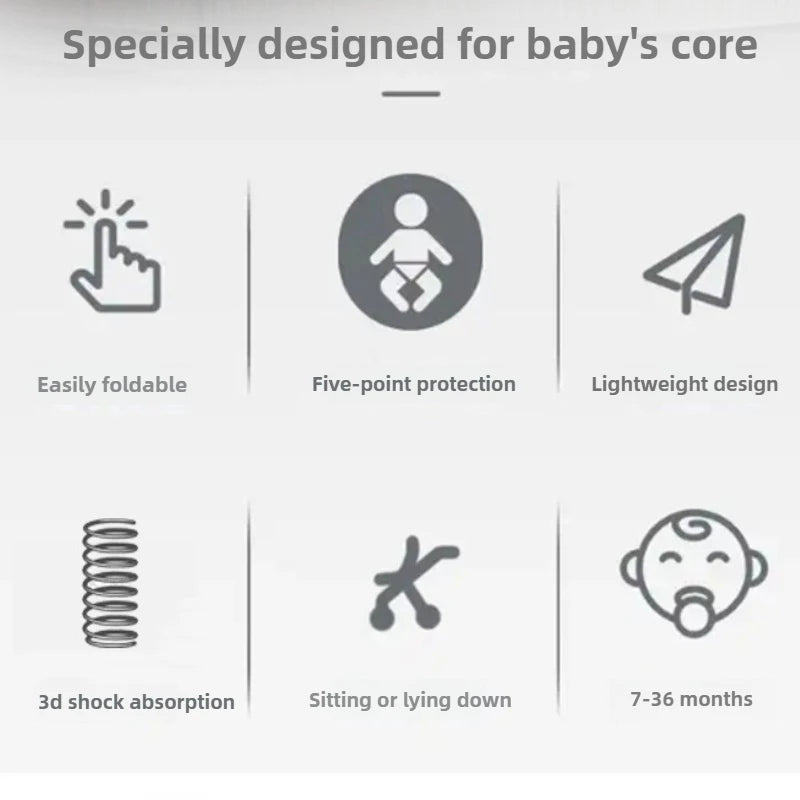 Specially designed for baby's core

Easily foldable

Five-point protection

Lightweight design

3d shock absorption

Sitting or lying down

7-36 months